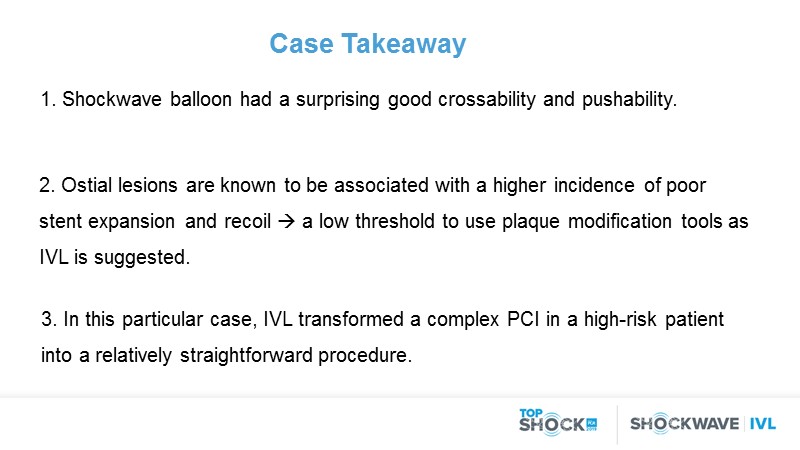 Case Takeaway

1. Shockwave balloon had a surprising good crossability and pushability.

2. Ostial lesions are known to be associated with a higher incidence of poor stent expansion and recoil → a low threshold to use plaque modification tools as IVL is suggested.

3. In this particular case, IVL transformed a complex PCI in a high-risk patient into a relatively straightforward procedure.

TOP SHOCK

SHOCKWAVE | IVL